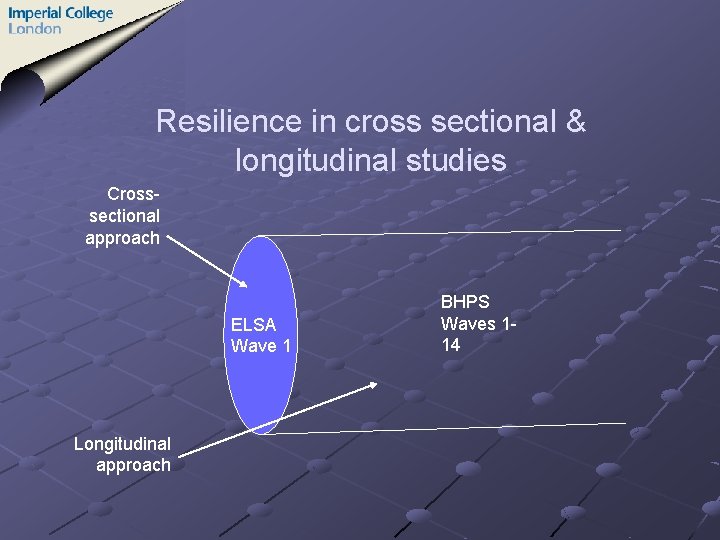 Imperial College London

Resilience in cross sectional & longitudinal studies

Cross-sectional approach

ELSA Wave 1

BHPS Waves 1-14

Longitudinal approach